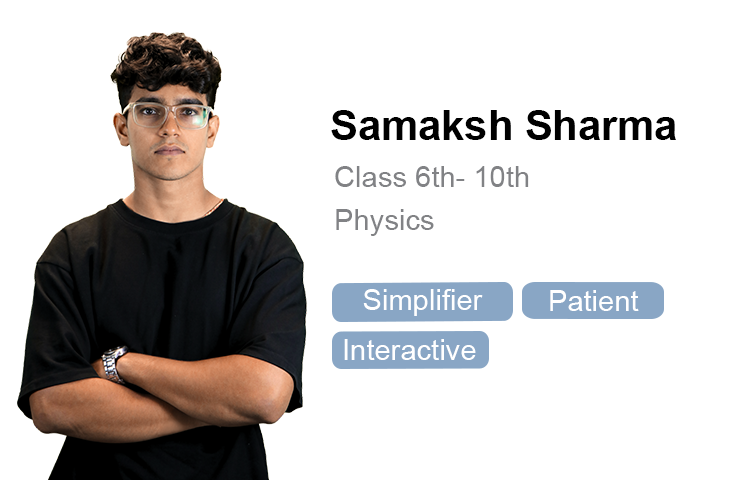 Samaksh Sharma

Class 6th- 10th

Physics

Simplifier

Patient

Interactive